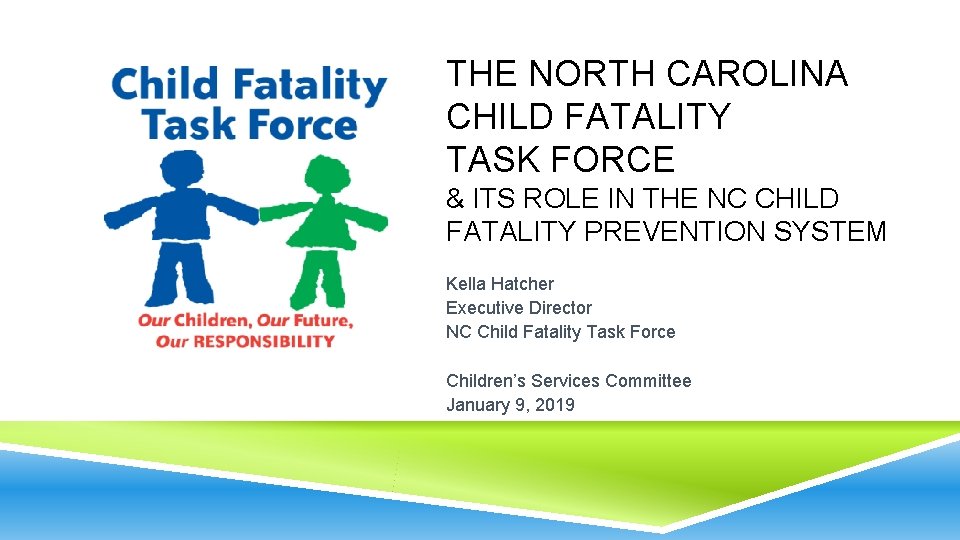 Child Fatality Task Force

Our Children, Our Future, Our RESPONSIBILITY

THE NORTH CAROLINA CHILD FATALITY TASK FORCE

& ITS ROLE IN THE NC CHILD FATALITY PREVENTION SYSTEM

Kella Hatcher
Executive Director
NC Child Fatality Task Force

Children's Services Committee
January 9, 2019